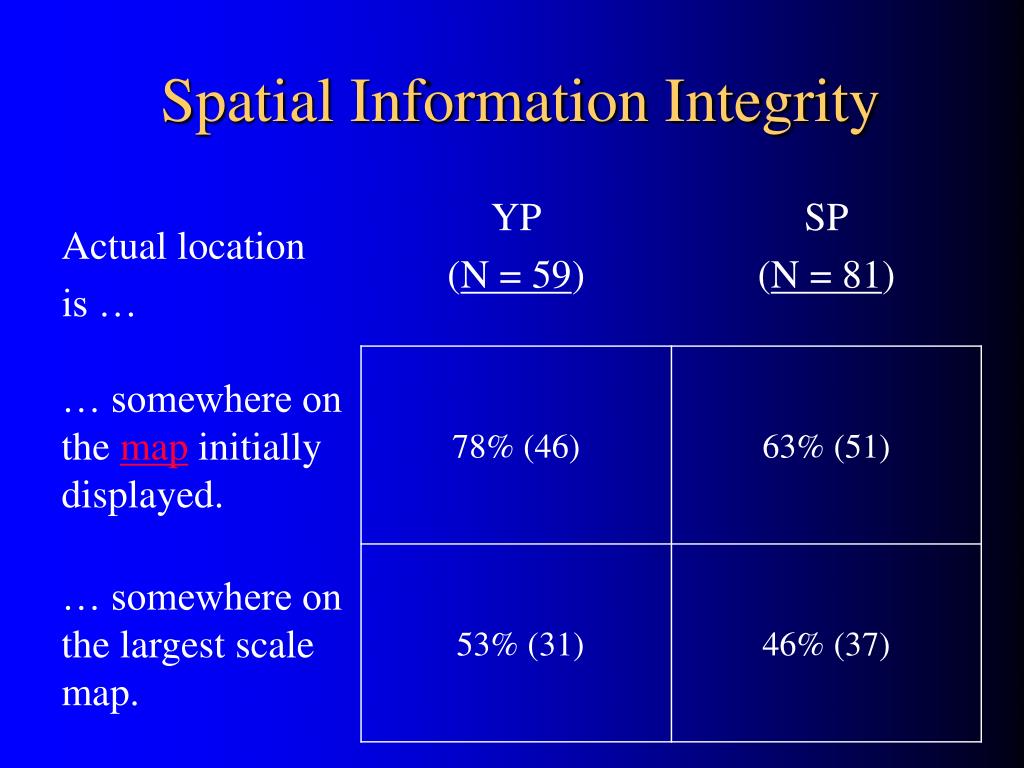 Spatial Information Integrity

| Actual location is … | YP (N = 59) | SP (N = 81) |
|---|---|---|
| … somewhere on the map initially displayed. | 78% (46) | 63% (51) |
| … somewhere on the largest scale map. | 53% (31) | 46% (37) |